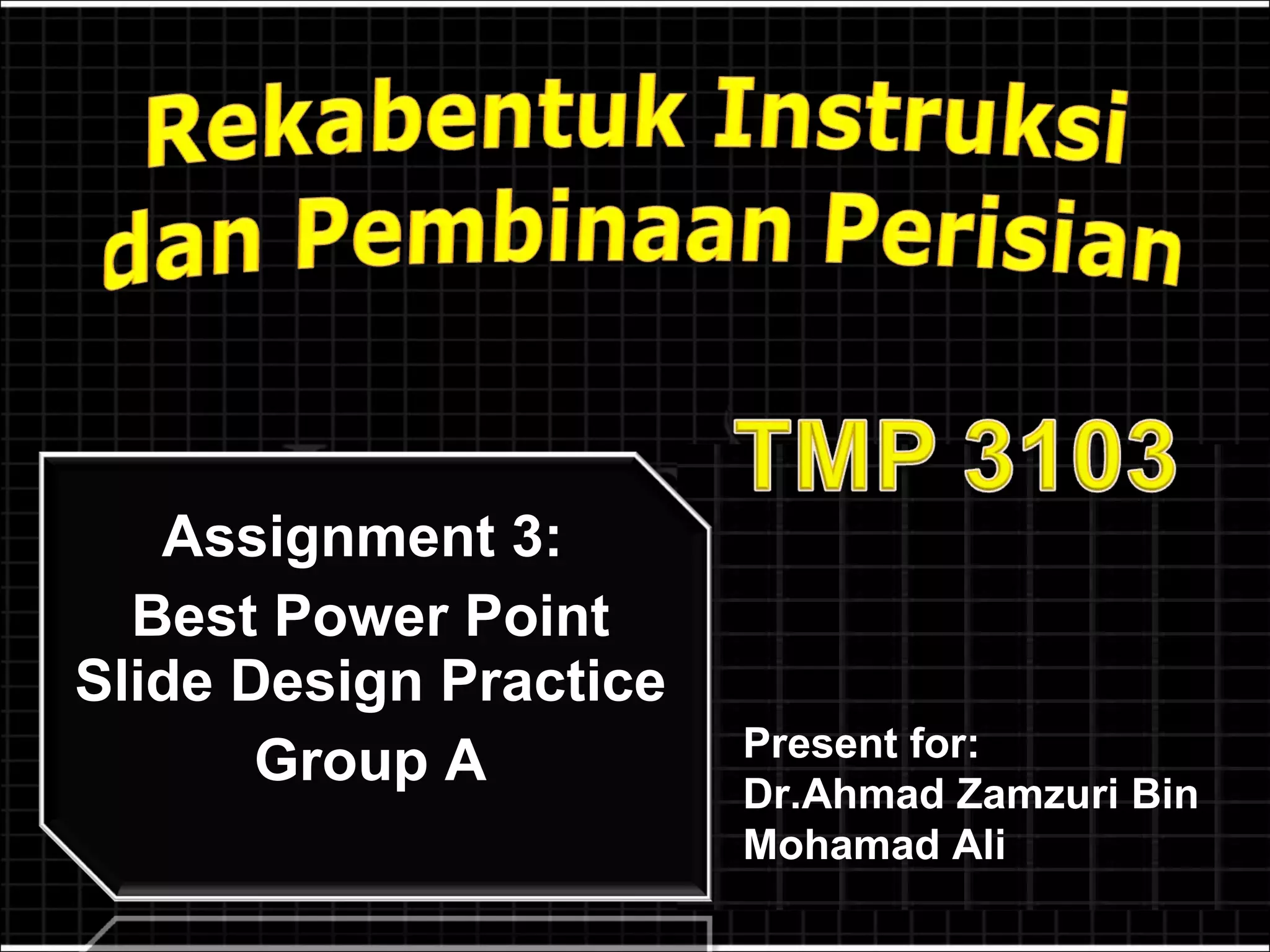 Rekabentuk Instruksi dan Pembinaan Perisian

TMP 3103

Assignment 3:
Best Power Point Slide Design Practice
Group A

Present for:
Dr.Ahmad Zamzuri Bin Mohamad Ali